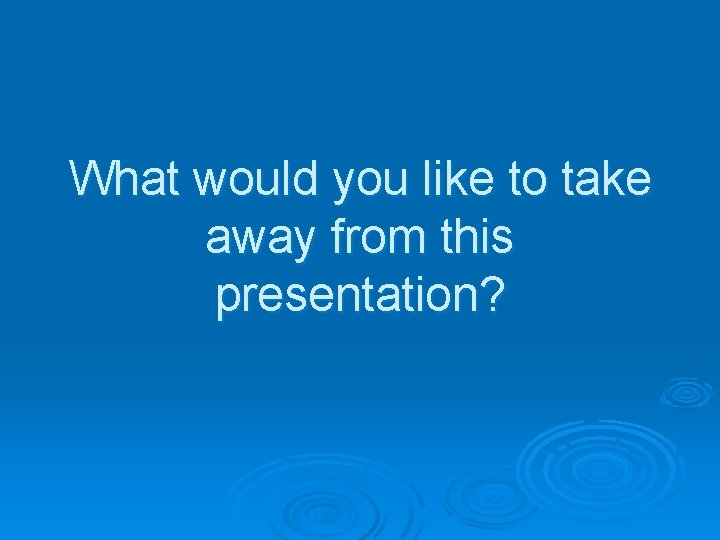 What would you like to take away from this presentation?